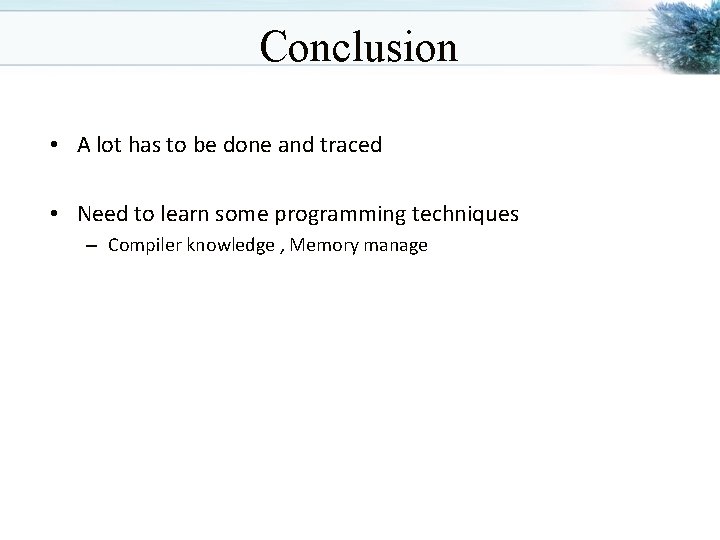 Conclusion

• A lot has to be done and traced

• Need to learn some programming techniques
– Compiler knowledge , Memory manage